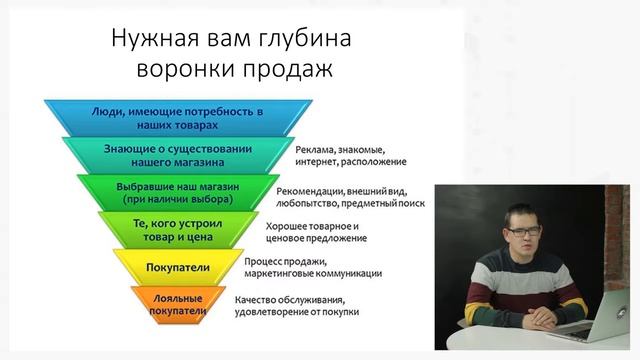 Нужная вам глубина воронки продаж

Люди, имеющие потребность в наших товарах

Знающие о существовании нашего магазина

Реклама, знакомые, интернет, расположение

Выбравшие наш магазин (при наличии выбора)

Рекомендации, внешний вид, любопытство, предметный поиск

Те, кого устроил товар и цена

Хорошее товарное и ценовое предложение

Покупатели

Процесс продажи, маркетинговые коммуникации

Лояльные покупатели

Качество обслуживания, удовлетворение от покупки